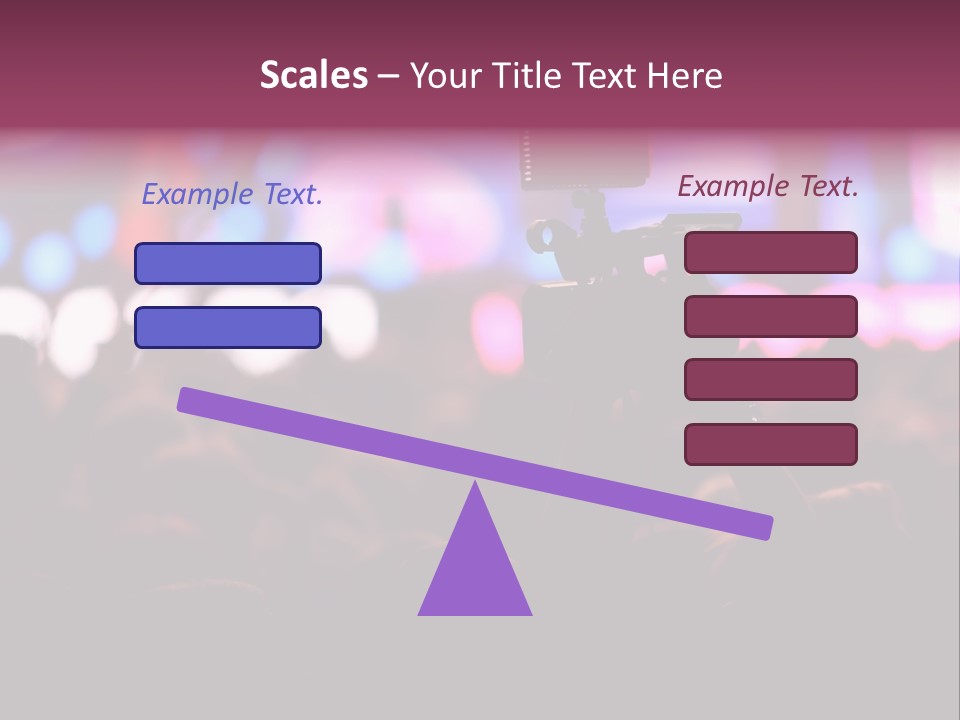 Scales – Your Title Text Here

Example Text.

Example Text.